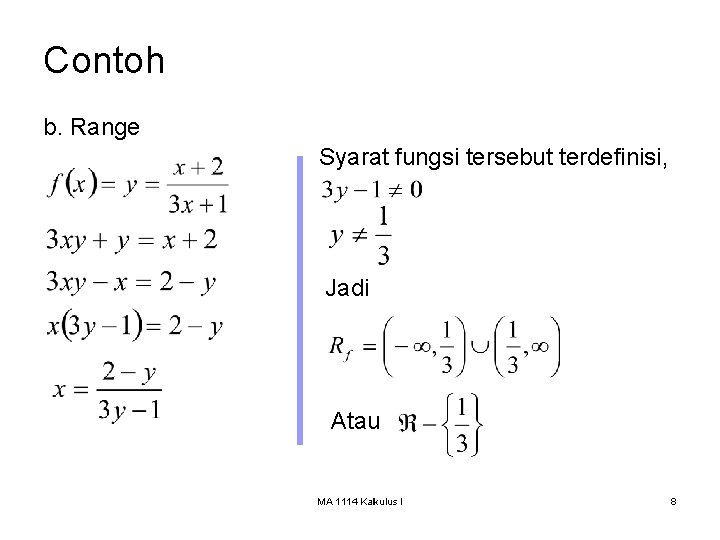 Contoh

b. Range

$f(x) = y = \frac{x+2}{3x+1}$

$3xy + y = x + 2$

$3xy - x = 2 - y$

$x(3y-1) = 2 - y$

$x = \frac{2-y}{3y-1}$

Syarat fungsi tersebut terdefinisi,

$3y - 1 \neq 0$

$y \neq \frac{1}{3}$

Jadi

$R_f = \left(-\infty, \frac{1}{3}\right) \cup \left(\frac{1}{3}, \infty\right)$

Atau $\Re - \left\{\frac{1}{3}\right\}$

MA 1114 Kalkulus I

8